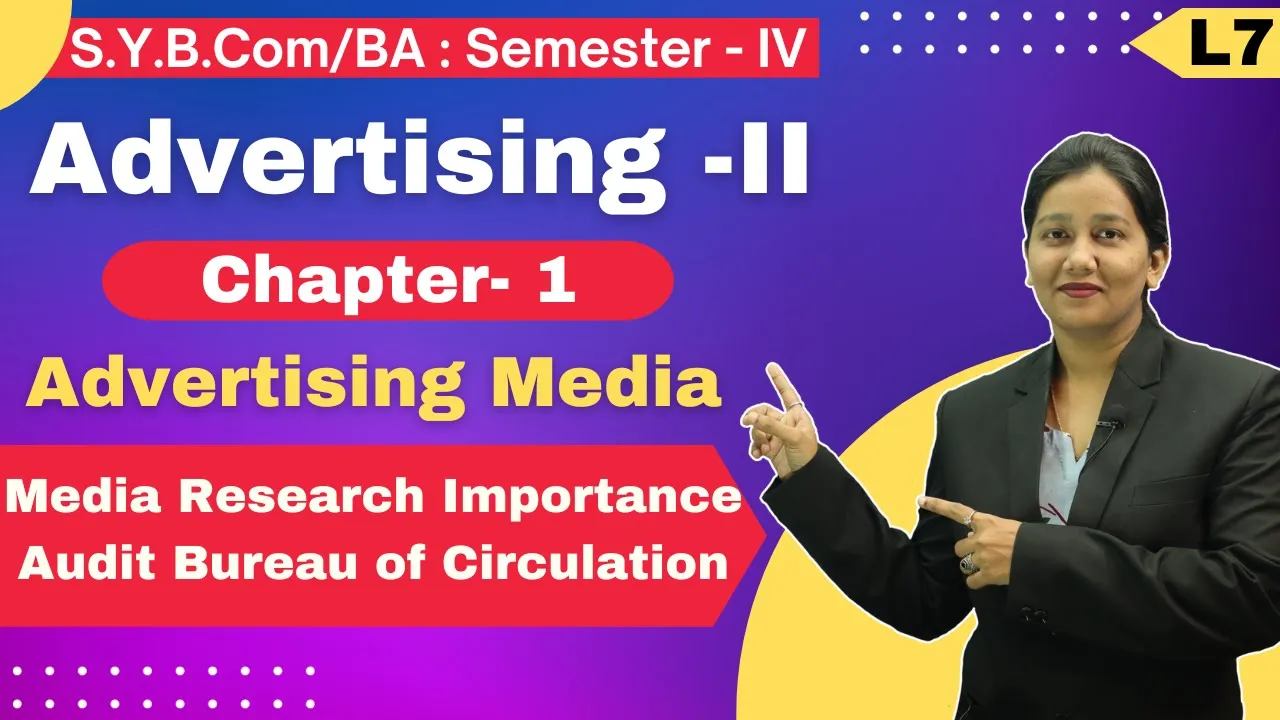 S.Y.B.Com/BA : Semester - IV

L7

Advertising -II

Chapter- 1

Advertising Media

Media Research Importance
Audit Bureau of Circulation